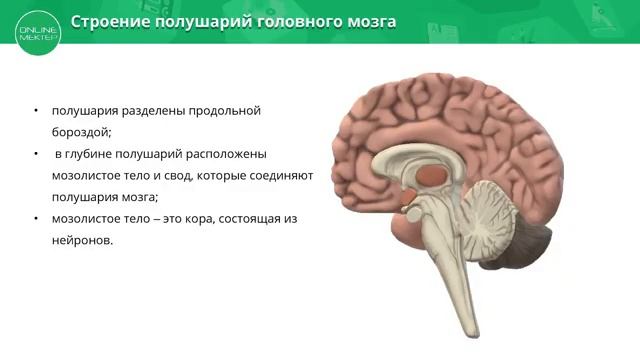 ONLINE MEKTEP

Строение полушарий головного мозга

• полушария разделены продольной бороздой;
• в глубине полушарий расположены мозолистое тело и свод, которые соединяют полушария мозга;
• мозолистое тело – это кора, состоящая из нейронов.